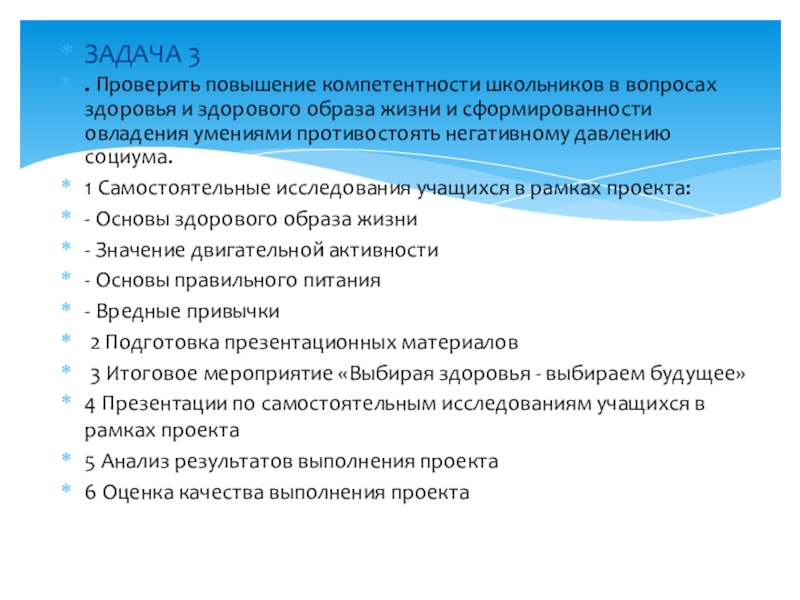 ЗАДАЧА 3

. Проверить повышение компетентности школьников в вопросах здоровья и здорового образа жизни и сформированности овладения умениями противостоять негативному давлению социума.

1 Самостоятельные исследования учащихся в рамках проекта:

- Основы здорового образа жизни

- Значение двигательной активности

- Основы правильного питания

- Вредные привычки

2 Подготовка презентационных материалов

3 Итоговое мероприятие «Выбирая здоровья - выбираем будущее»

4 Презентации по самостоятельным исследованиям учащихся в рамках проекта

5 Анализ результатов выполнения проекта

6 Оценка качества выполнения проекта